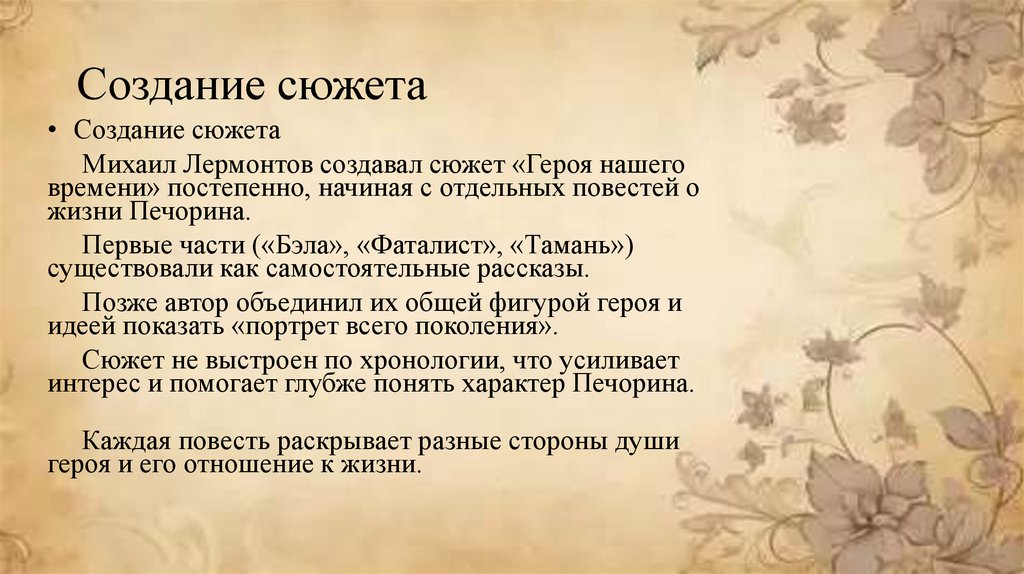 Создание сюжета

• Создание сюжета

Михаил Лермонтов создавал сюжет «Героя нашего времени» постепенно, начиная с отдельных повестей о жизни Печорина.

Первые части («Бэла», «Фаталист», «Тамань») существовали как самостоятельные рассказы.

Позже автор объединил их общей фигурой героя и идеей показать «портрет всего поколения».

Сюжет не выстроен по хронологии, что усиливает интерес и помогает глубже понять характер Печорина.

Каждая повесть раскрывает разные стороны души героя и его отношение к жизни.